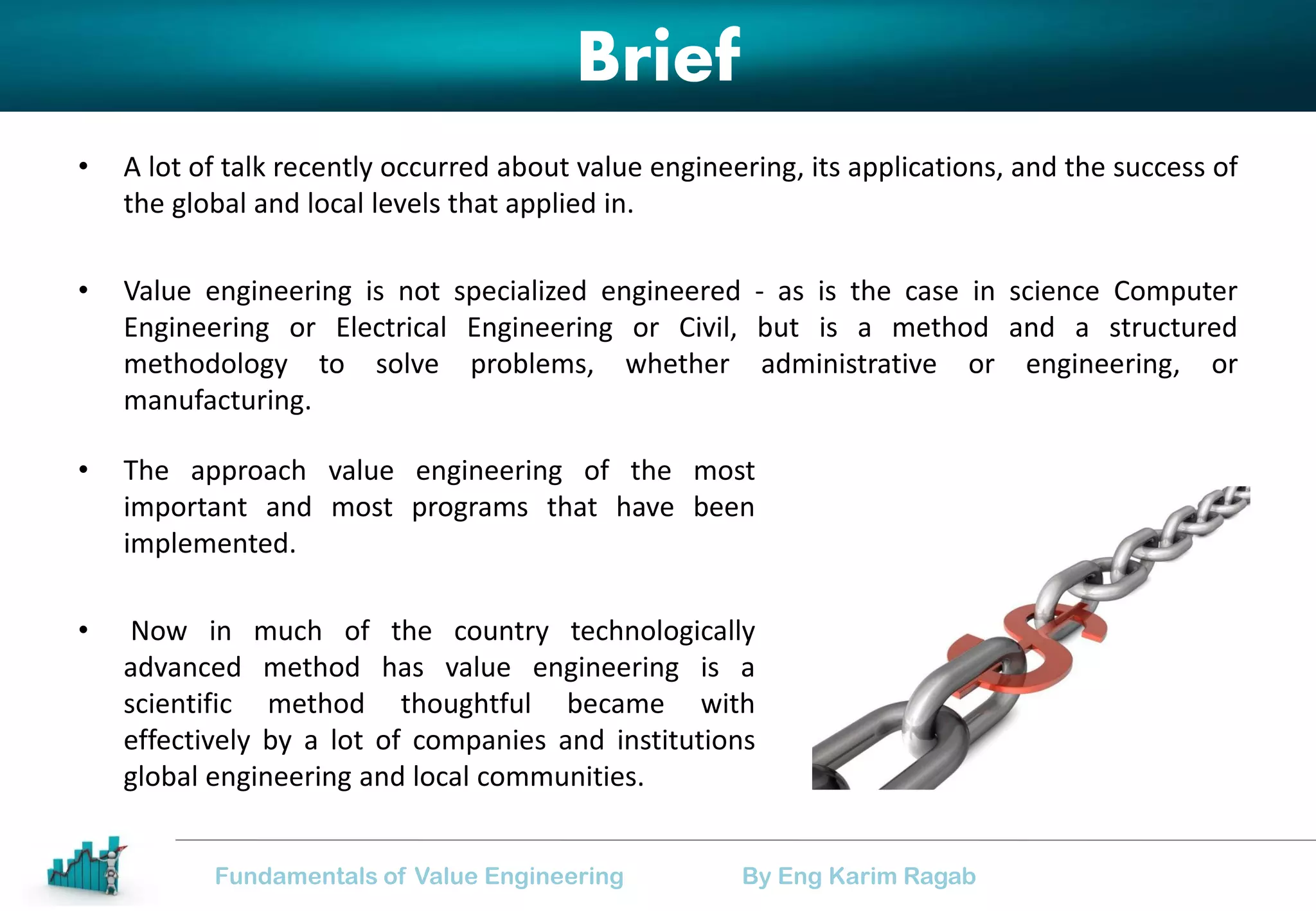 Brief

• A lot of talk recently occurred about value engineering, its applications, and the success of the global and local levels that applied in.

• Value engineering is not specialized engineered - as is the case in science Computer Engineering or Electrical Engineering or Civil, but is a method and a structured methodology to solve problems, whether administrative or engineering, or manufacturing.

• The approach value engineering of the most important and most programs that have been implemented.

• Now in much of the country technologically advanced method has value engineering is a scientific method thoughtful became with effectively by a lot of companies and institutions global engineering and local communities.

Fundamentals of Value Engineering By Eng Karim Ragab